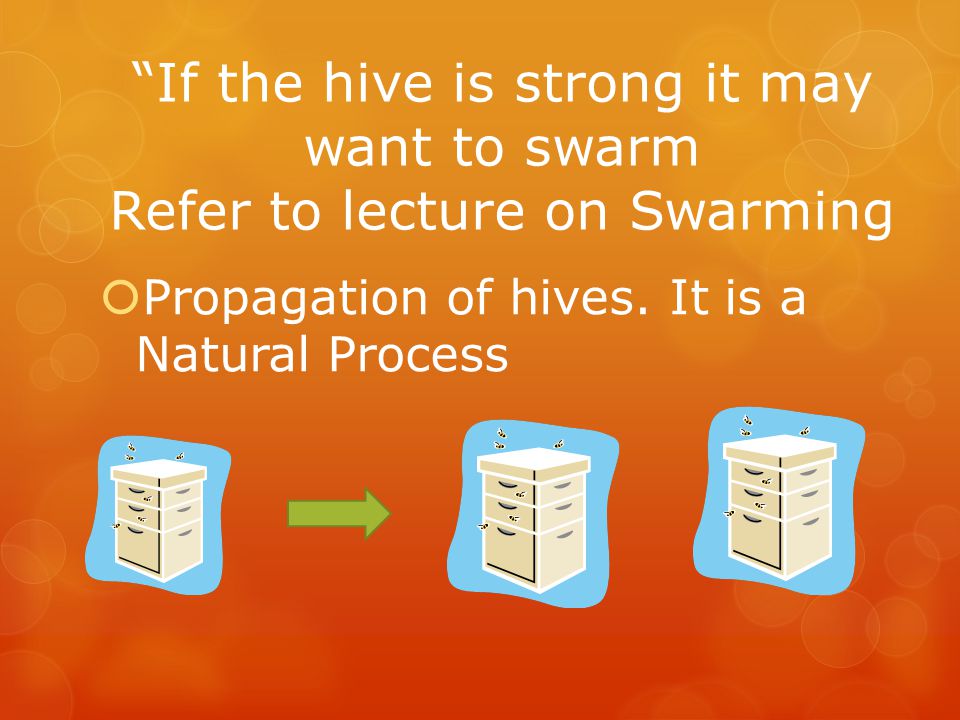 “If the hive is strong it may want to swarm
Refer to lecture on Swarming

Propagation of hives. It is a Natural Process